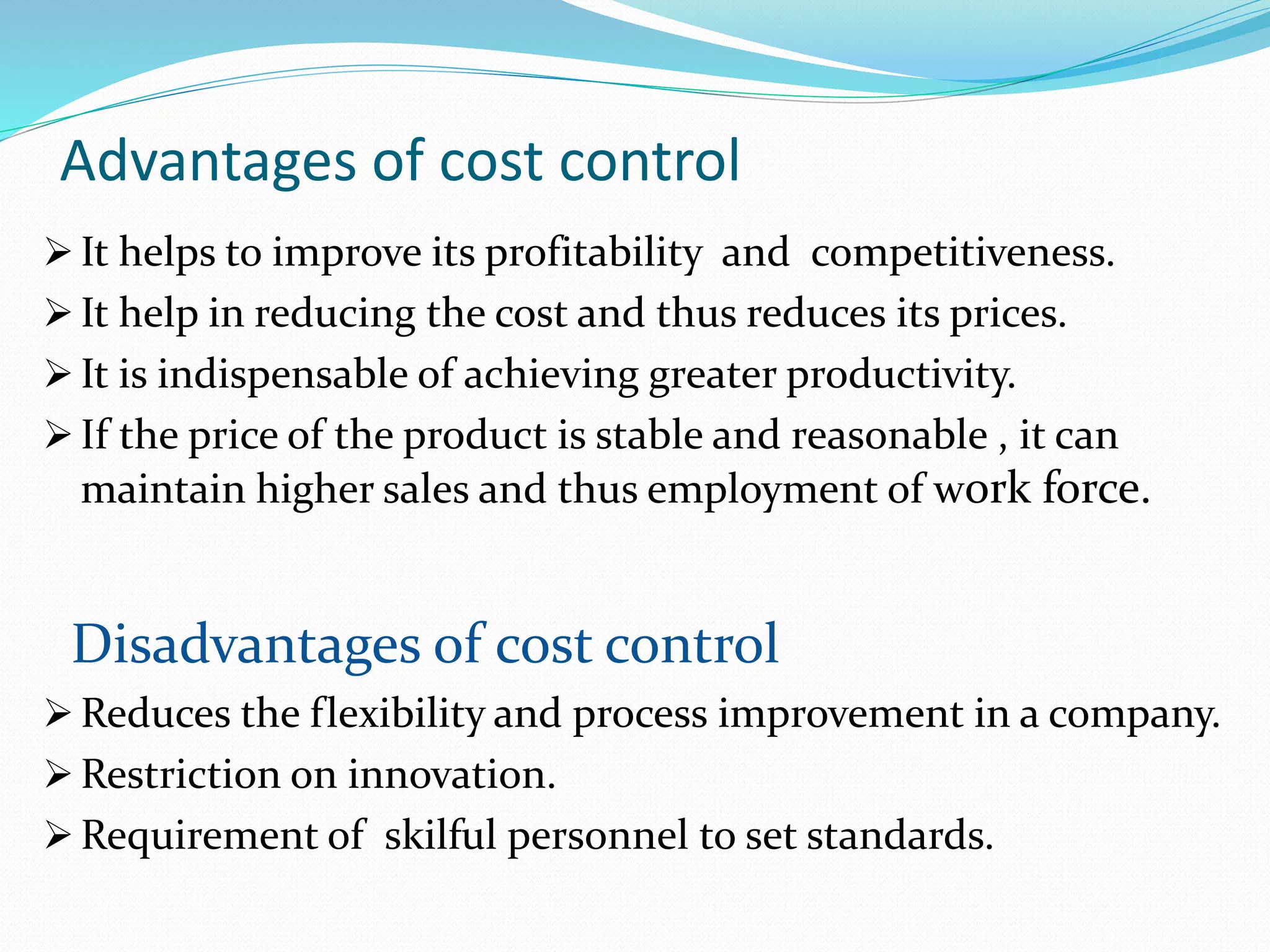 Advantages of cost control

➢ It helps to improve its profitability and competitiveness.

➢ It help in reducing the cost and thus reduces its prices.

➢ It is indispensable of achieving greater productivity.

➢ If the price of the product is stable and reasonable , it can maintain higher sales and thus employment of work force.

Disadvantages of cost control

➢ Reduces the flexibility and process improvement in a company.

➢ Restriction on innovation.

➢ Requirement of skilful personnel to set standards.